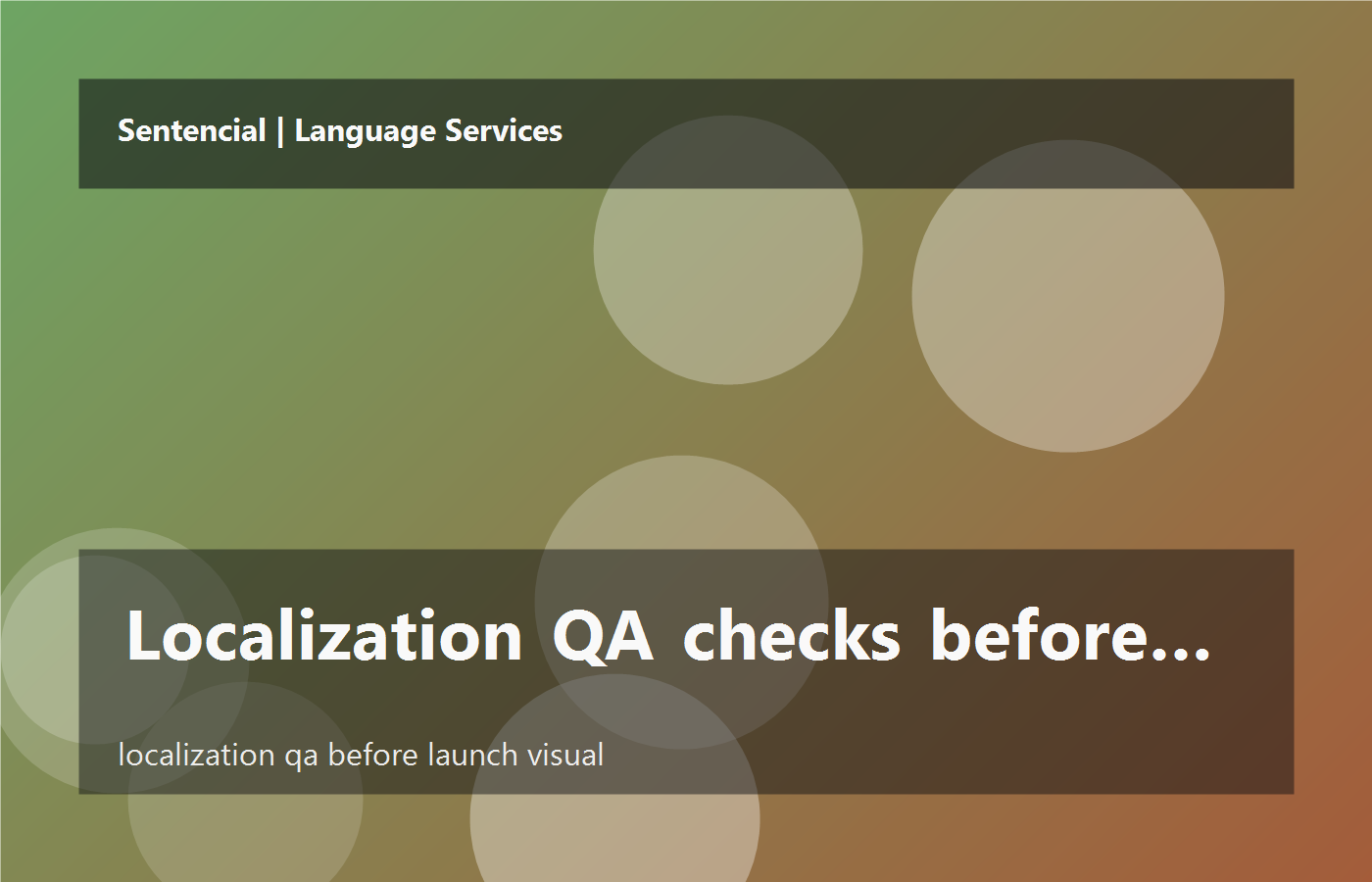 Sentencial | Language Services

Localization QA checks before...

localization qa before launch visual